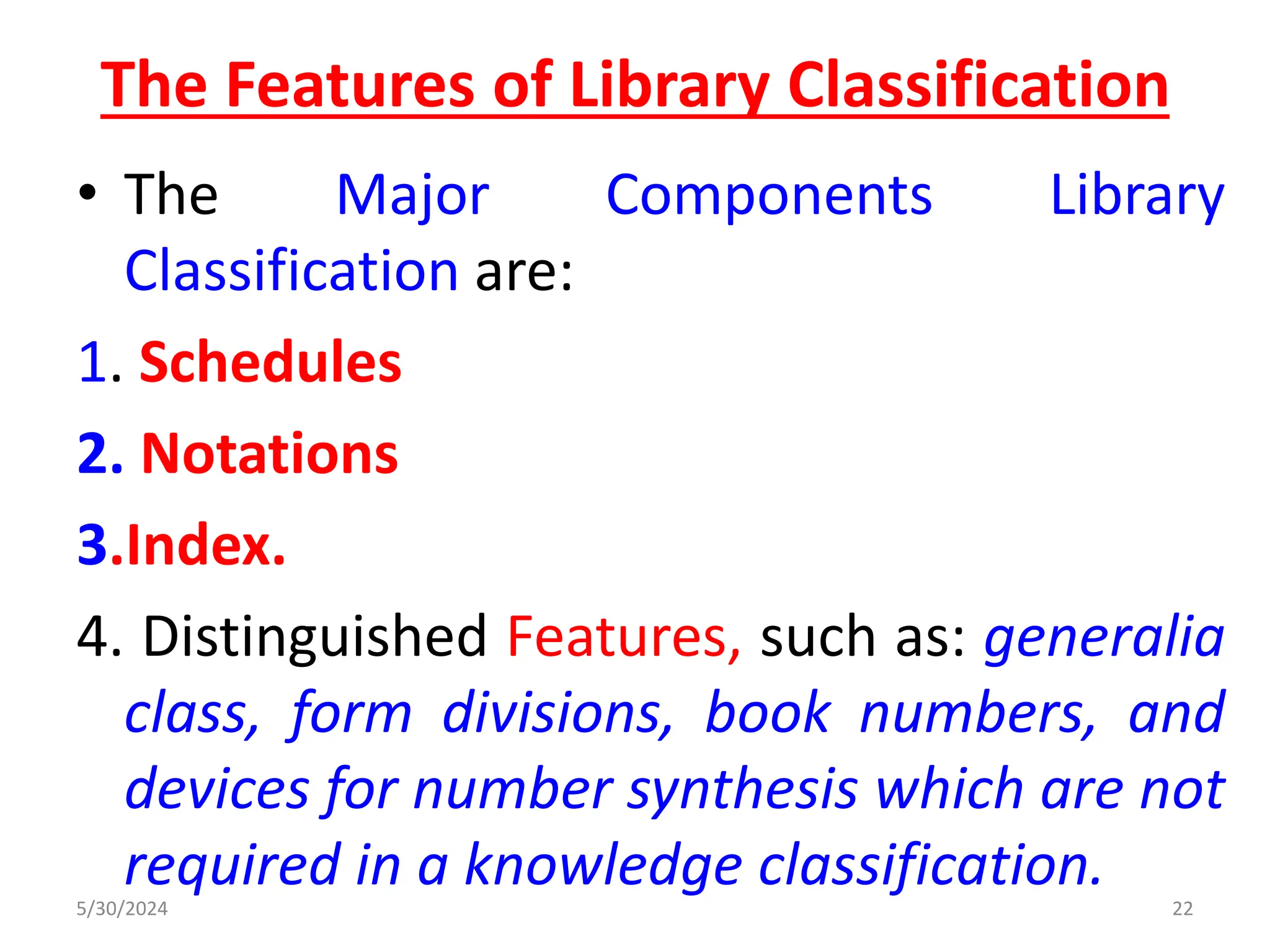 The Features of Library Classification

• The Major Components Library Classification are:

1. Schedules

2. Notations

3.Index.

4. Distinguished Features, such as: generalia class, form divisions, book numbers, and devices for number synthesis which are not required in a knowledge classification.

5/30/2024

22